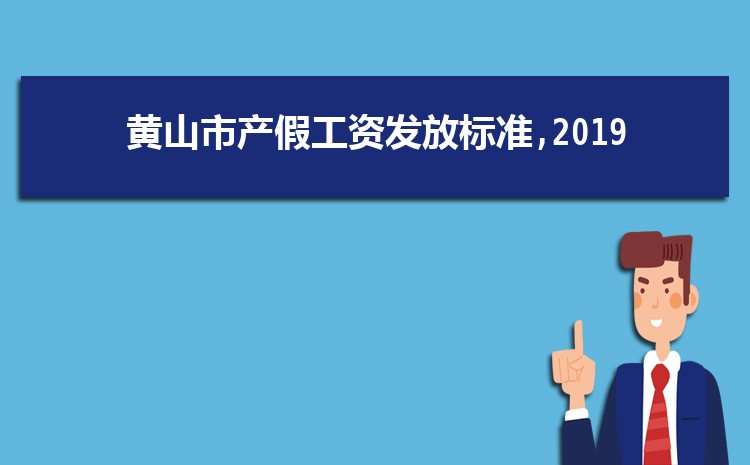 黄山市产假工资发放标准，2019